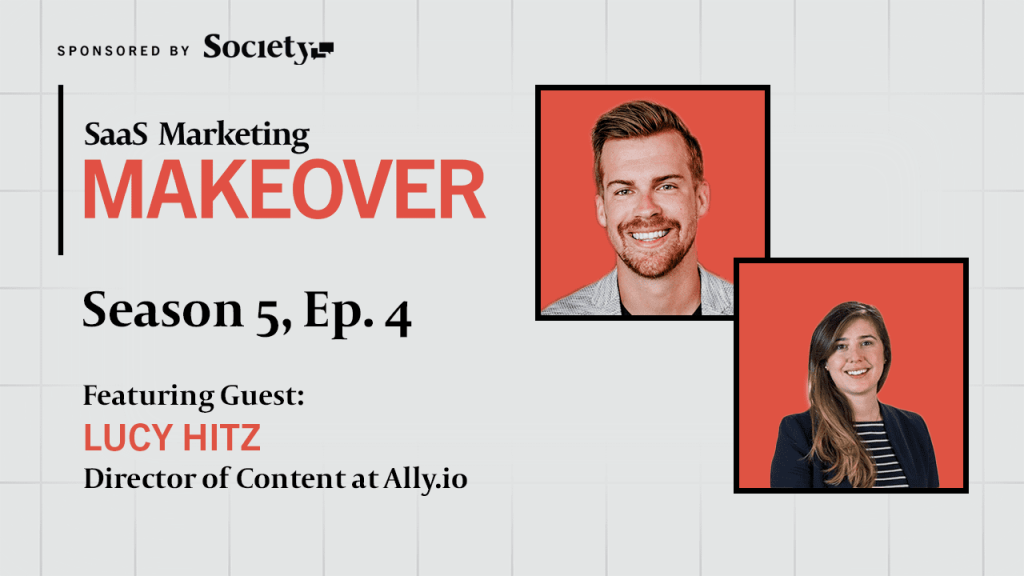 SPONSORED BY Society

SaaS Marketing
MAKEOVER

Season 5, Ep. 4

Featuring Guest:
LUCY HITZ
Director of Content at Ally.io